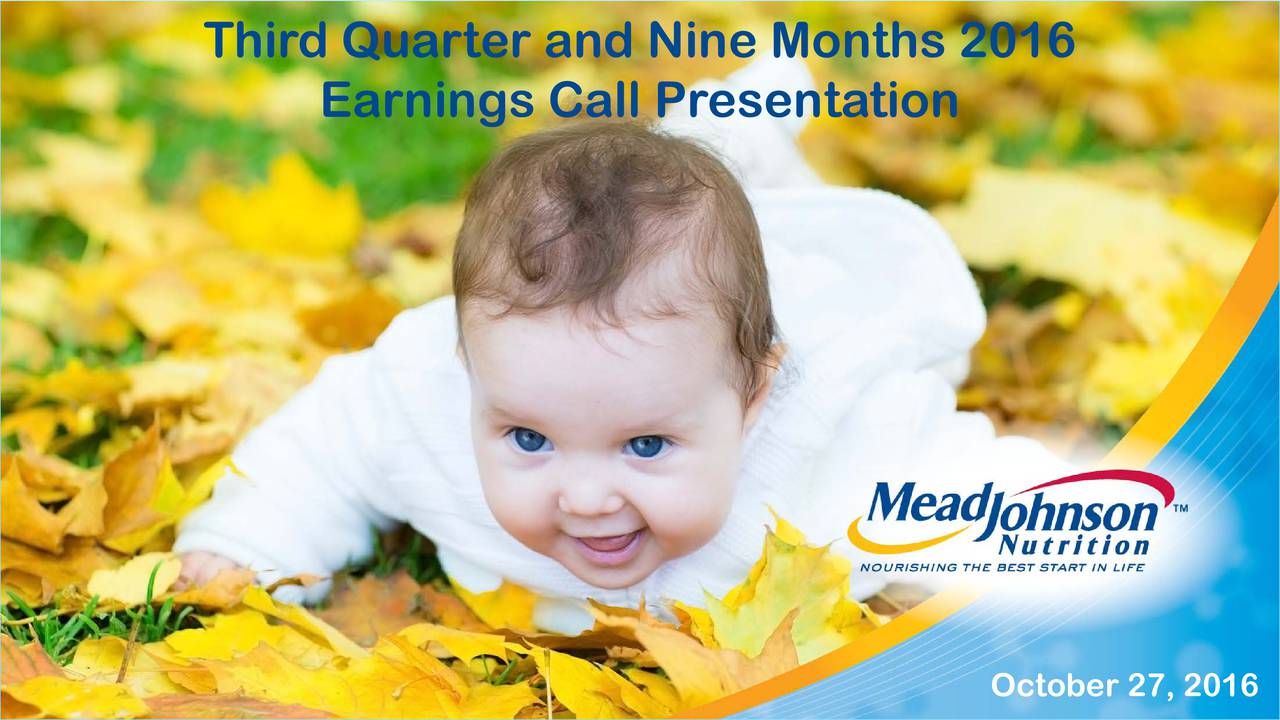 Third Quarter and Nine Months 2016
Earnings Call Presentation

MeadJohnson™
Nutrition
NOURISHING THE BEST START IN LIFE

October 27, 2016